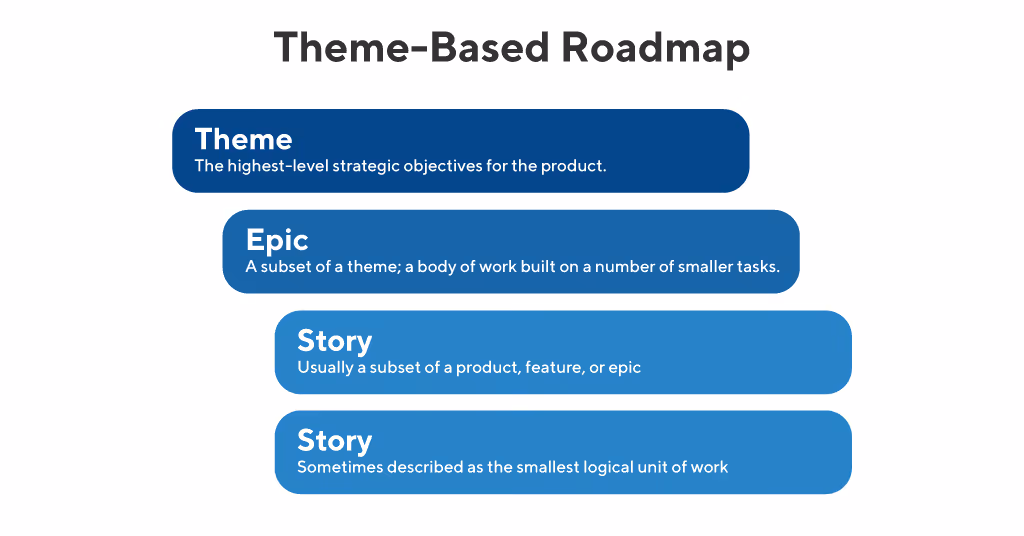 Theme-Based Roadmap

Theme
The highest-level strategic objectives for the product.

Epic
A subset of a theme; a body of work built on a number of smaller tasks.

Story
Usually a subset of a product, feature, or epic

Story
Sometimes described as the smallest logical unit of work